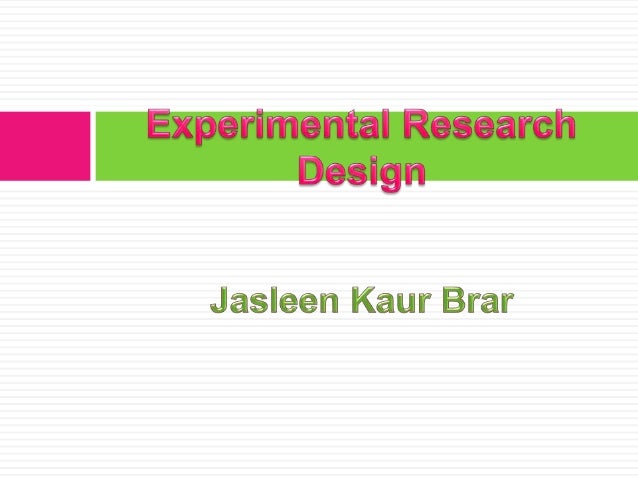 Experimental Research Design

Jasleen Kaur Brar